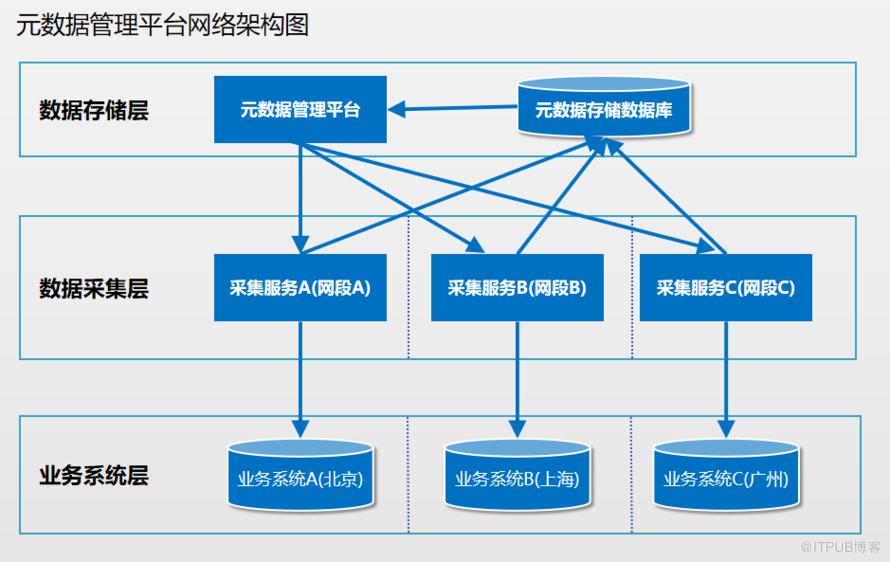 元数据管理平台网络架构图

数据存储层

元数据管理平台

元数据存储数据库

数据采集层

采集服务A(网段A)

采集服务B(网段B)

采集服务C(网段C)

业务系统层

业务系统A(北京)

业务系统B(上海)

业务系统C(广州)

@ITPUB博客